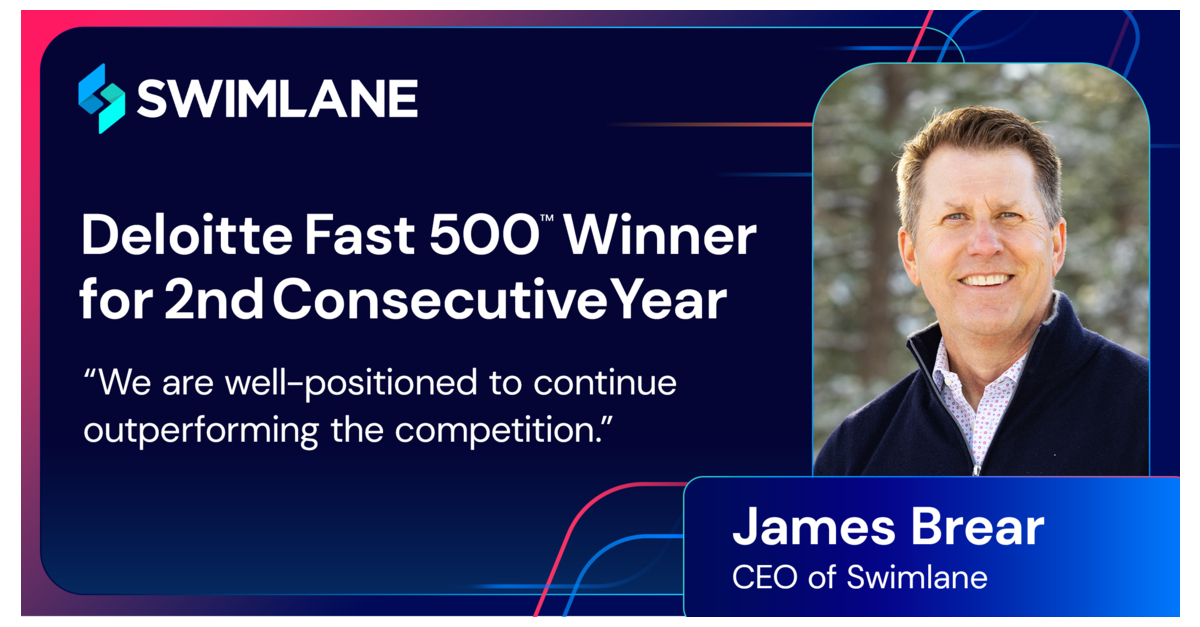 SWIMLANE

Deloitte Fast 500™ Winner for 2nd Consecutive Year

“We are well-positioned to continue outperforming the competition.”

James Brear
CEO of Swimlane